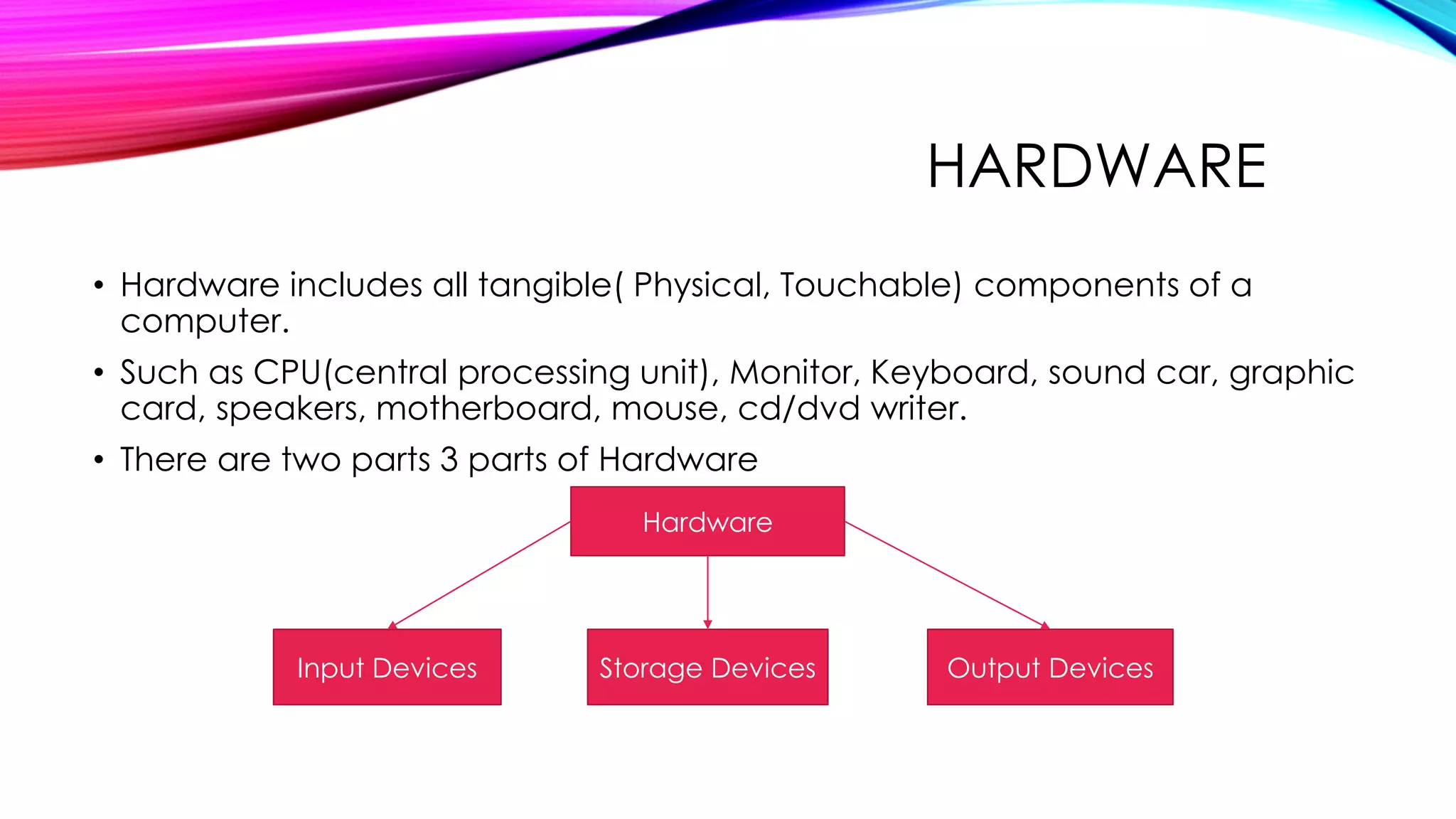 HARDWARE

• Hardware includes all tangible( Physical, Touchable) components of a computer.

• Such as CPU(central processing unit), Monitor, Keyboard, sound car, graphic card, speakers, motherboard, mouse, cd/dvd writer.

• There are two parts 3 parts of Hardware

Hardware

Input Devices

Storage Devices

Output Devices